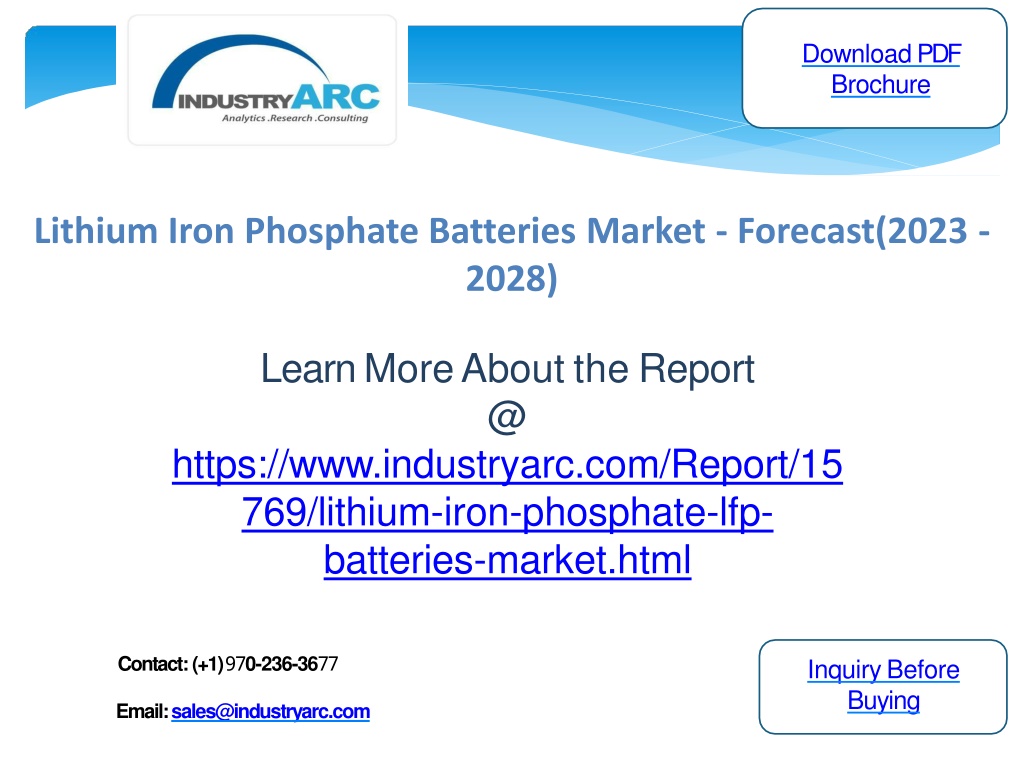 INDUSTRYARC
Analytics .Research .Consulting

Download PDF Brochure

Lithium Iron Phosphate Batteries Market - Forecast(2023 - 2028)

Learn More About the Report @ https://www.industryarc.com/Report/15769/lithium-iron-phosphate-lfp-batteries-market.html

Contact: (+1)970-236-3677

Email: sales@industryarc.com

Inquiry Before Buying